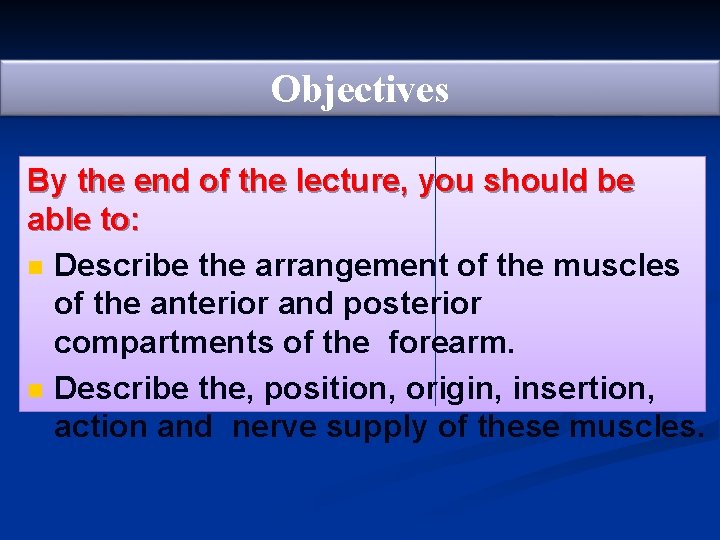 Objectives

By the end of the lecture, you should be able to:

- Describe the arrangement of the muscles of the anterior and posterior compartments of the forearm.
- Describe the, position, origin, insertion, action and nerve supply of these muscles.